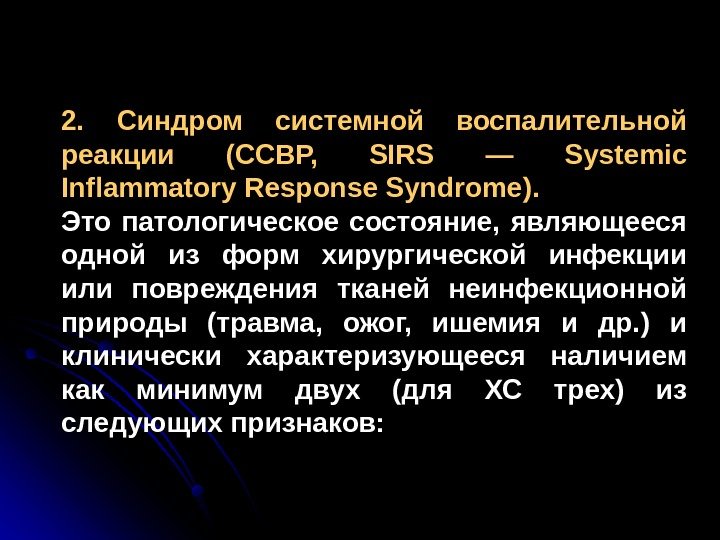 2. Синдром системной воспалительной реакции (ССВР, SIRS — Systemic Inflammatory Response Syndrome).

Это патологическое состояние, являющееся одной из форм хирургической инфекции или повреждения тканей неинфекционной природы (травма, ожог, ишемия и др.) и клинически характеризующееся наличием как минимум двух (для ХС трех) из следующих признаков: